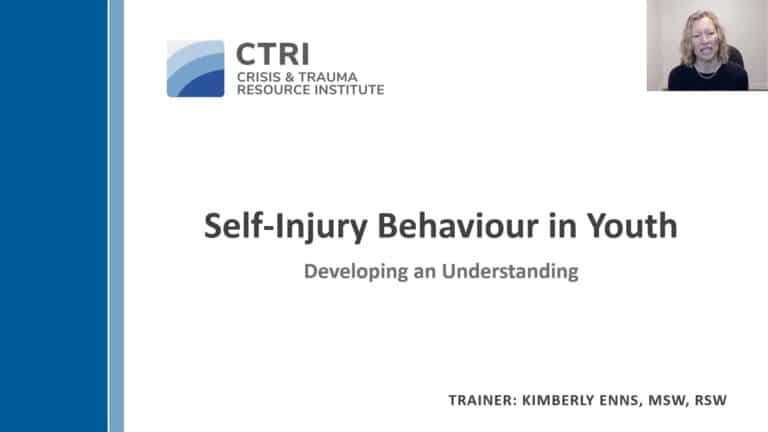 CTRI
CRISIS & TRAUMA
RESOURCE INSTITUTE

Self-Injury Behaviour in Youth

Developing an Understanding

TRAINER: KIMBERLY ENNS, MSW, RSW